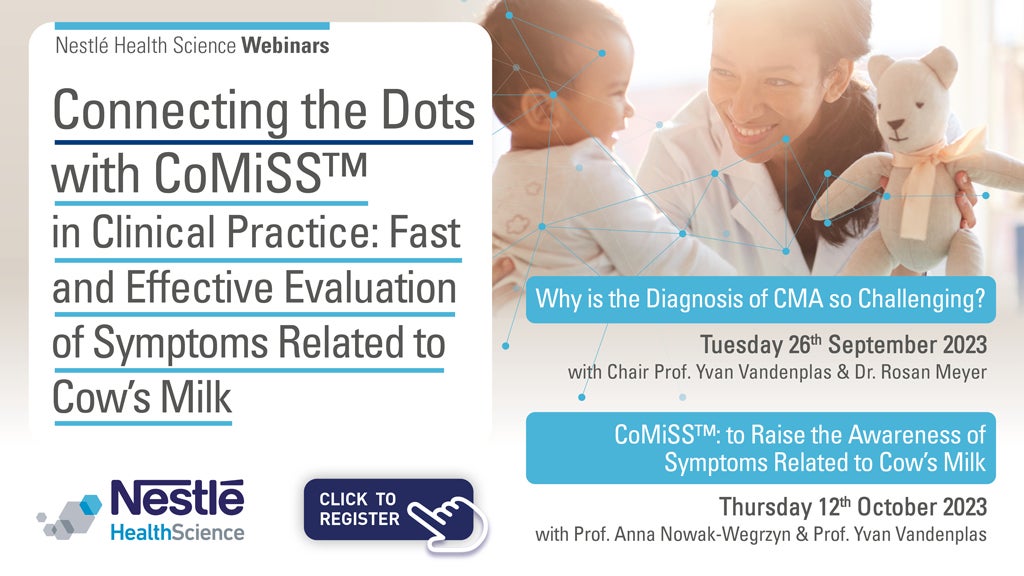 Nestlé Health Science Webinars

Connecting the Dots with CoMiSS™ in Clinical Practice: Fast and Effective Evaluation of Symptoms Related to Cow's Milk

Why is the Diagnosis of CMA so Challenging?

Tuesday 26$^{th}$ September 2023
with Chair Prof. Yvan Vandenplas & Dr. Rosan Meyer

CoMiSS™: to Raise the Awareness of Symptoms Related to Cow's Milk

Thursday 12$^{th}$ October 2023
with Prof. Anna Nowak-Wegrzyn & Prof. Yvan Vandenplas

Nestlé HealthScience

CLICK TO REGISTER